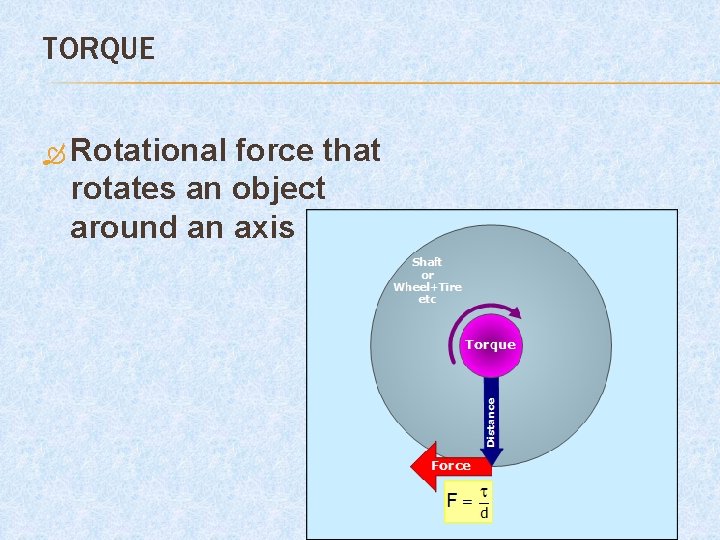 TORQUE

Rotational force that rotates an object around an axis

Shaft or Wheel+Tire etc

Torque

Distance

Force

$F = \frac{\tau}{d}$